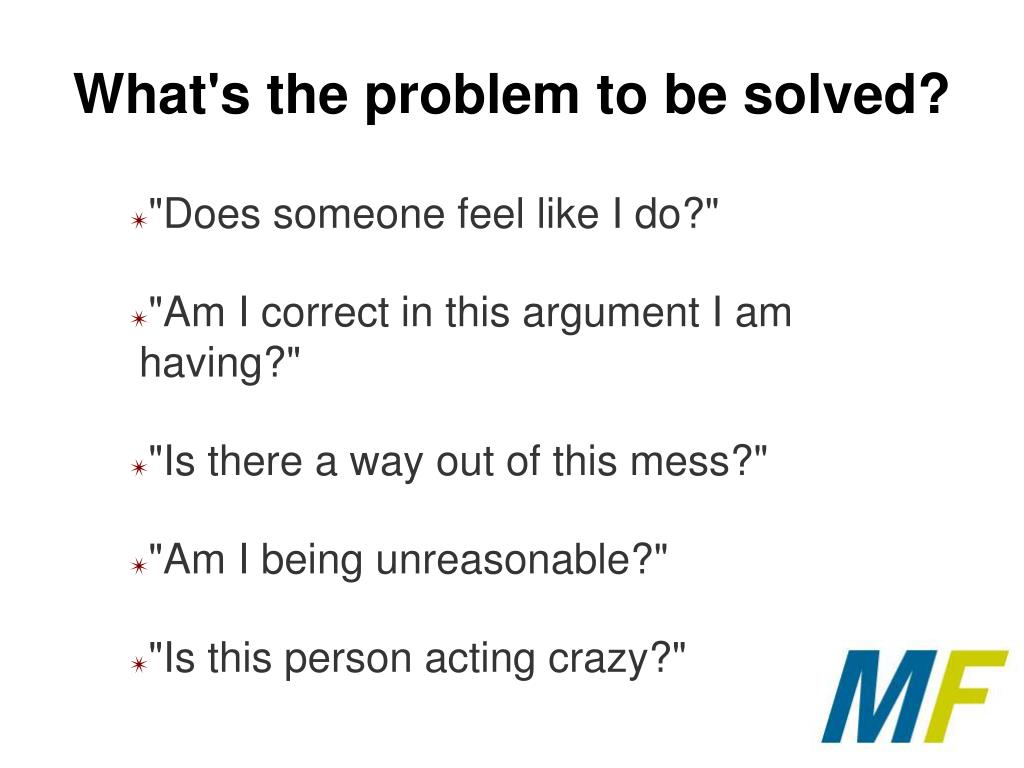 What's the problem to be solved?

"Does someone feel like I do?"

"Am I correct in this argument I am having?"

"Is there a way out of this mess?"

"Am I being unreasonable?"

"Is this person acting crazy?"

MF